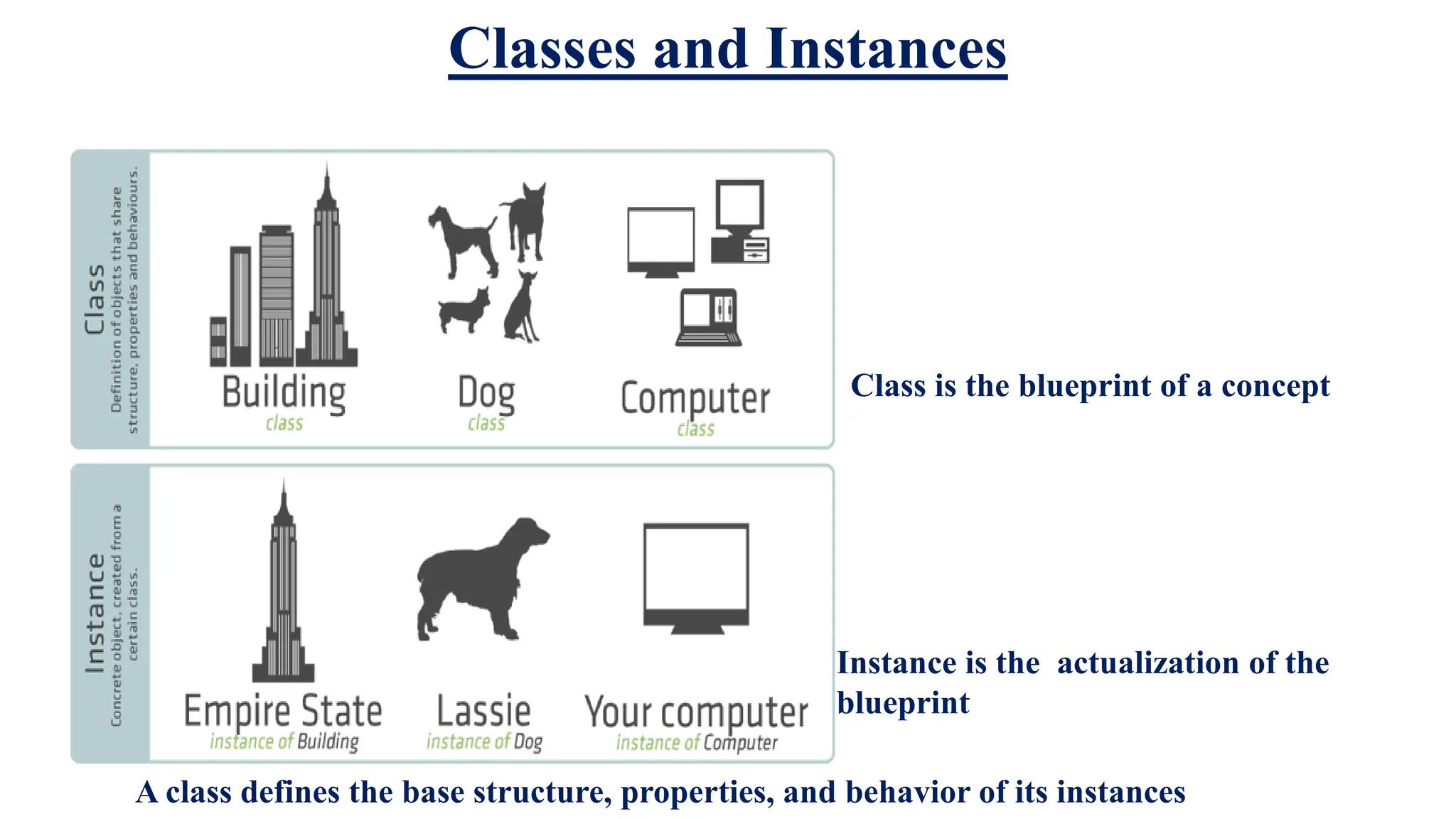 Classes and Instances

Class
Definition of objects that share structure, properties and behaviours.

Building
class

Dog
class

Computer
class

Class is the blueprint of a concept

Instance
Concrete object, created from a certain class.

Empire State
instance of Building

Lassie
instance of Dog

Your computer
instance of Computer

Instance is the actualization of the blueprint

A class defines the base structure, properties, and behavior of its instances